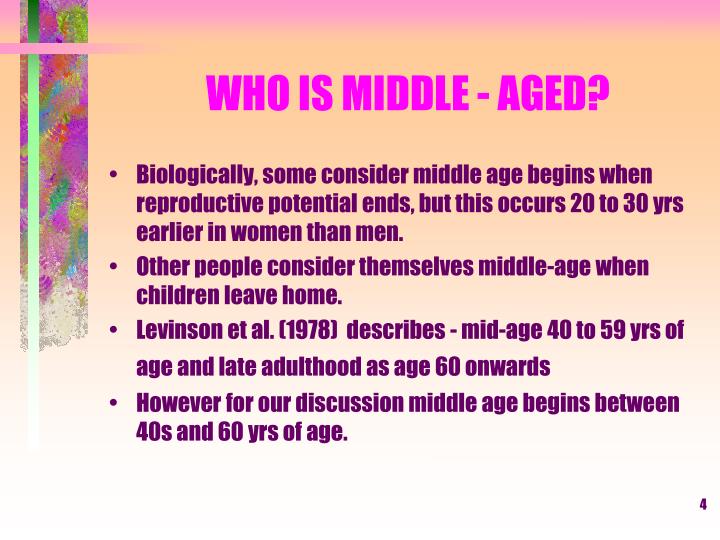 WHO IS MIDDLE - AGED?

• Biologically, some consider middle age begins when reproductive potential ends, but this occurs 20 to 30 yrs earlier in women than men.

• Other people consider themselves middle-age when children leave home.

• Levinson et al. (1978) describes - mid-age 40 to 59 yrs of age and late adulthood as age 60 onwards

• However for our discussion middle age begins between 40s and 60 yrs of age.

4